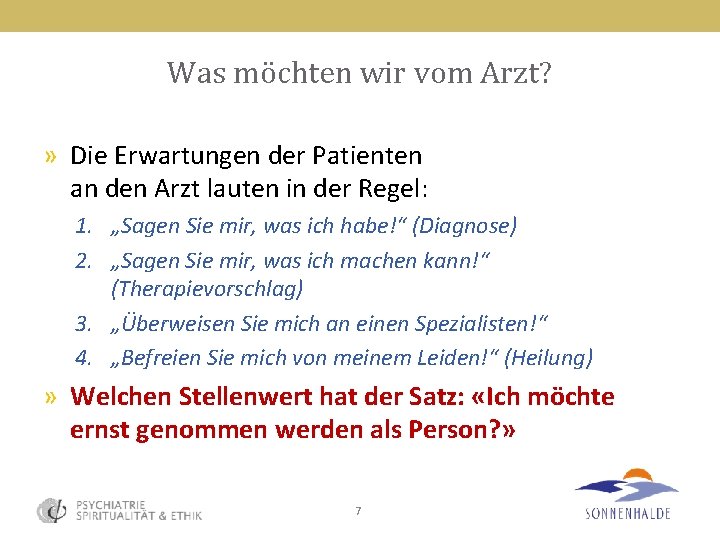 Was möchten wir vom Arzt?

» Die Erwartungen der Patienten an den Arzt lauten in der Regel:

1. „Sagen Sie mir, was ich habe!“ (Diagnose)
2. „Sagen Sie mir, was ich machen kann!“ (Therapievorschlag)
3. „Überweisen Sie mich an einen Spezialisten!“
4. „Befreien Sie mich von meinem Leiden!“ (Heilung)

» Welchen Stellenwert hat der Satz: «Ich möchte ernst genommen werden als Person?»

PSYCHIATRIE
SPIRITUALITÄT & ETHIK

7

SONNENHALDE